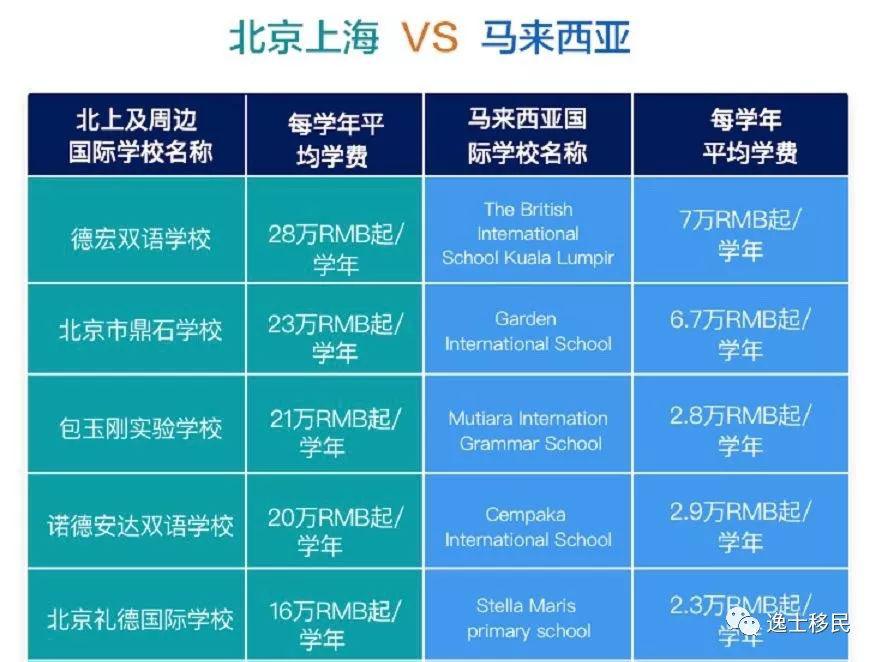 北京上海 VS 马来西亚

| 北上及周边国际学校名称 | 每学年平均学费 | 马来西亚国际学校名称 | 每学年平均学费 |
|---|---|---|---|
| 德宏双语学校 | 28万RMB起/学年 | The British International School Kuala Lumpir | 7万RMB起/学年 |
| 北京市鼎石学校 | 23万RMB起/学年 | Garden International School | 6.7万RMB起/学年 |
| 包玉刚实验学校 | 21万RMB起/学年 | Mutiara Internation Grammar School | 2.8万RMB起/学年 |
| 诺德安达双语学校 | 20万RMB起/学年 | Cempaka International School | 2.9万RMB起/学年 |
| 北京礼德国际学校 | 16万RMB起/学年 | Stella Maris primary school | 2.3万RMB起/学年 |

逸士移民